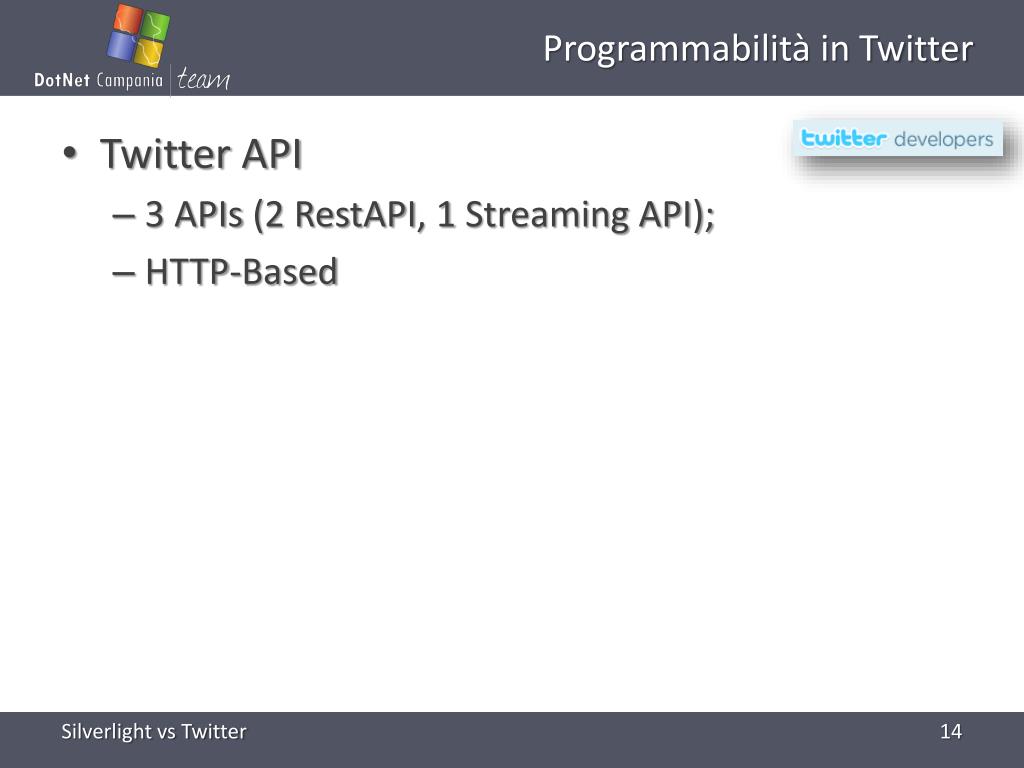 DotNet Campania team

Programmabilità in Twitter

twitter developers

• Twitter API
– 3 APIs (2 RestAPI, 1 Streaming API);
– HTTP-Based

Silverlight vs Twitter

14